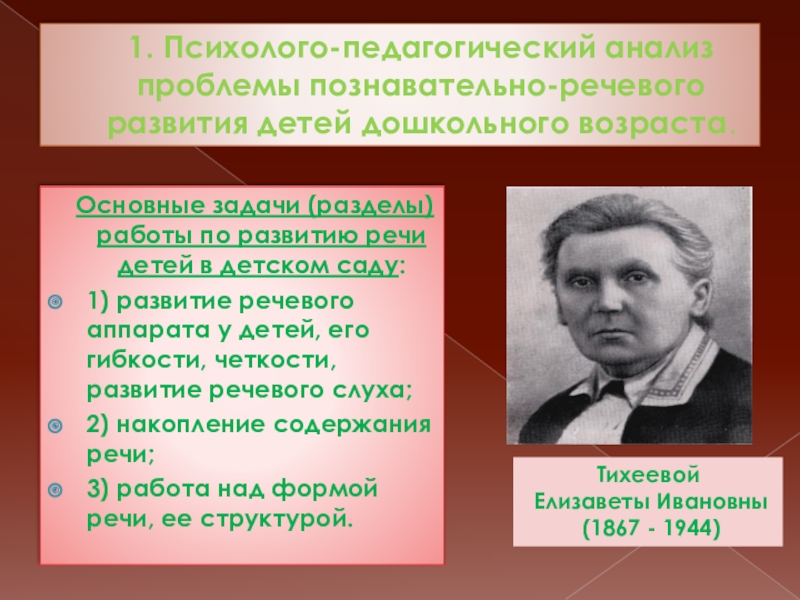 1. Психолого-педагогический анализ проблемы познавательно-речевого развития детей дошкольного возраста.

Основные задачи (разделы) работы по развитию речи детей в детском саду:

1) развитие речевого аппарата у детей, его гибкости, четкости, развитие речевого слуха;

2) накопление содержания речи;

3) работа над формой речи, ее структурой.

Тихеевой
Елизаветы Ивановны
(1867 - 1944)